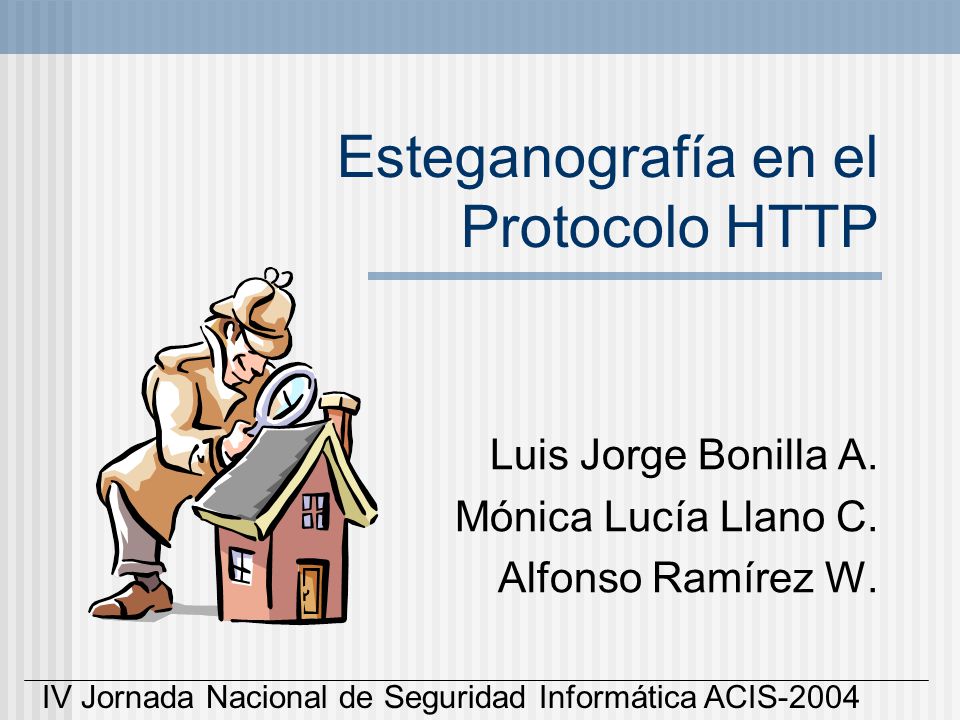 Esteganografía en el Protocolo HTTP

Luis Jorge Bonilla A.
Mónica Lucía Llano C.
Alfonso Ramírez W.

IV Jornada Nacional de Seguridad Informática ACIS-2004